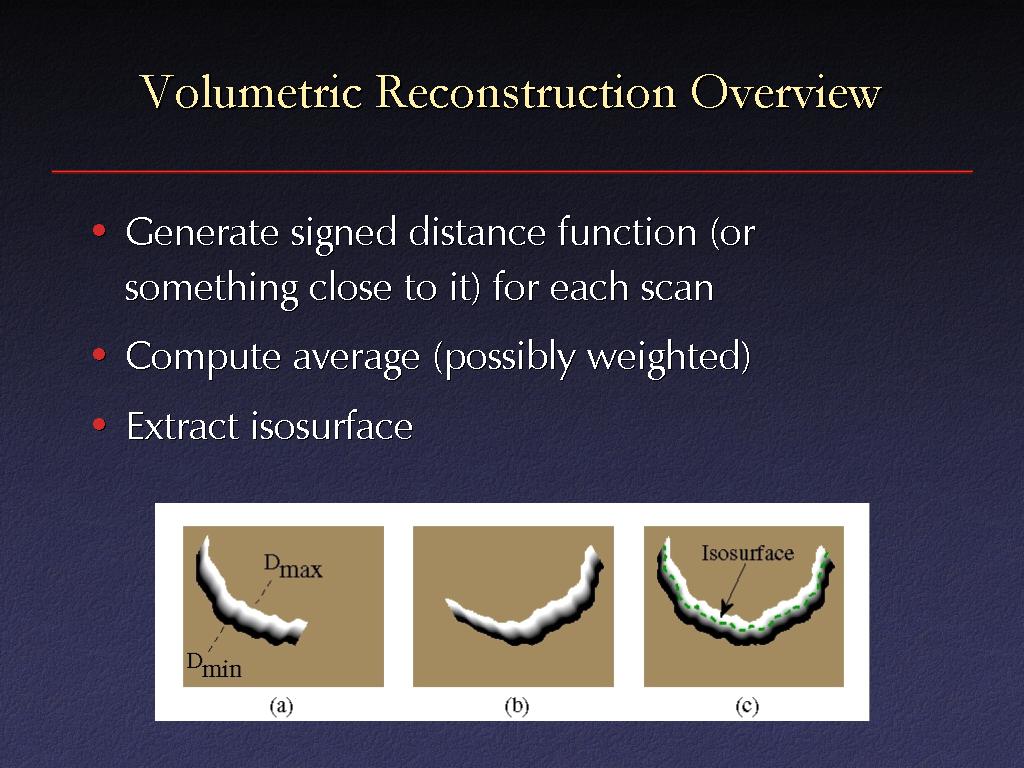 Volumetric Reconstruction Overview

• Generate signed distance function (or something close to it) for each scan

• Compute average (possibly weighted)

• Extract isosurface

$D_{max}$

$D_{min}$

(a)

(b)

Isosurface

(c)